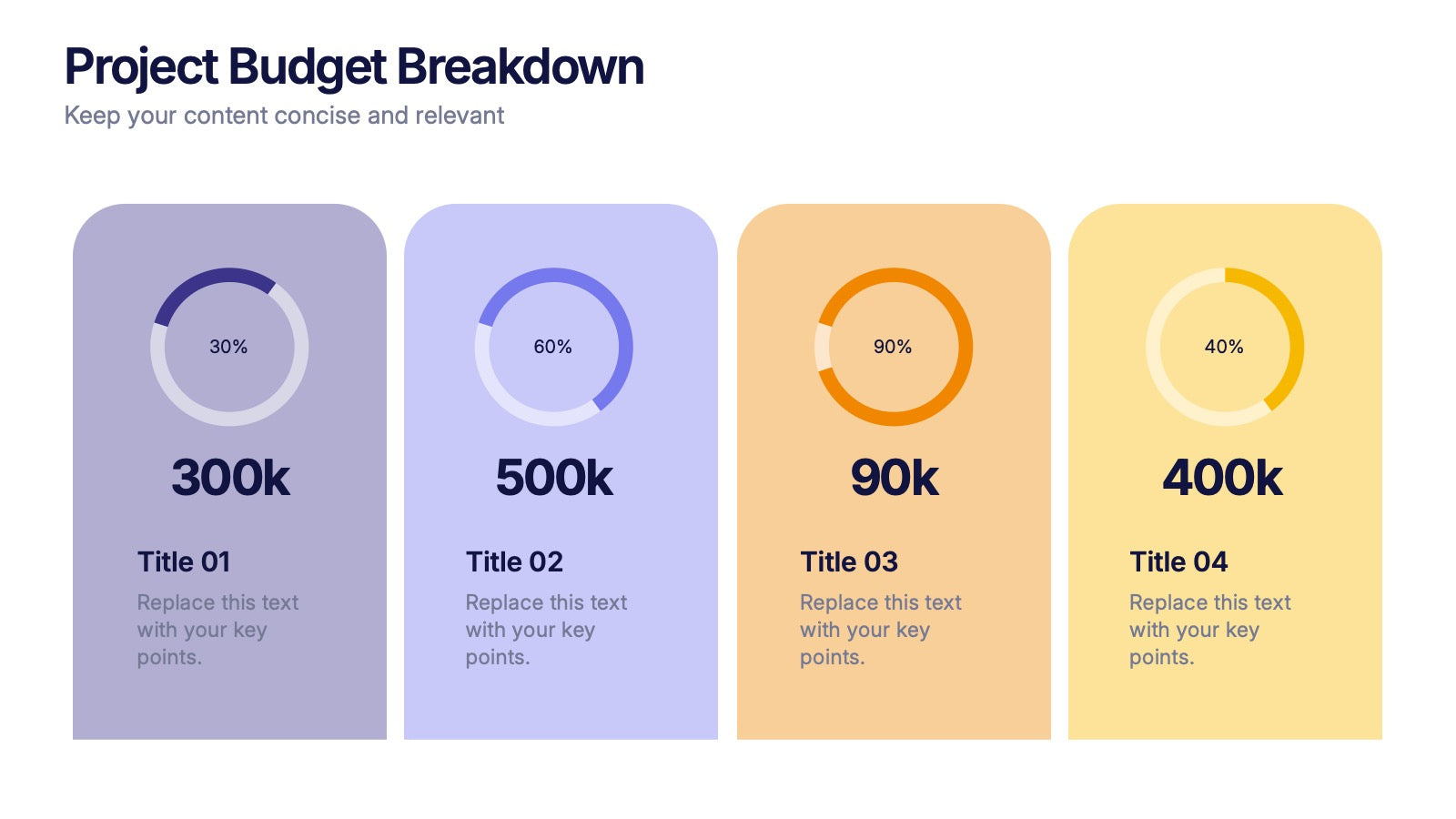 Project Budget Breakdown
Keep your content concise and relevant

30%

300k

Title 01

Replace this text with your key points.

60%

500k

Title 02

Replace this text with your key points.

90%

90k

Title 03

Replace this text with your key points.

40%

400k

Title 04

Replace this text with your key points.